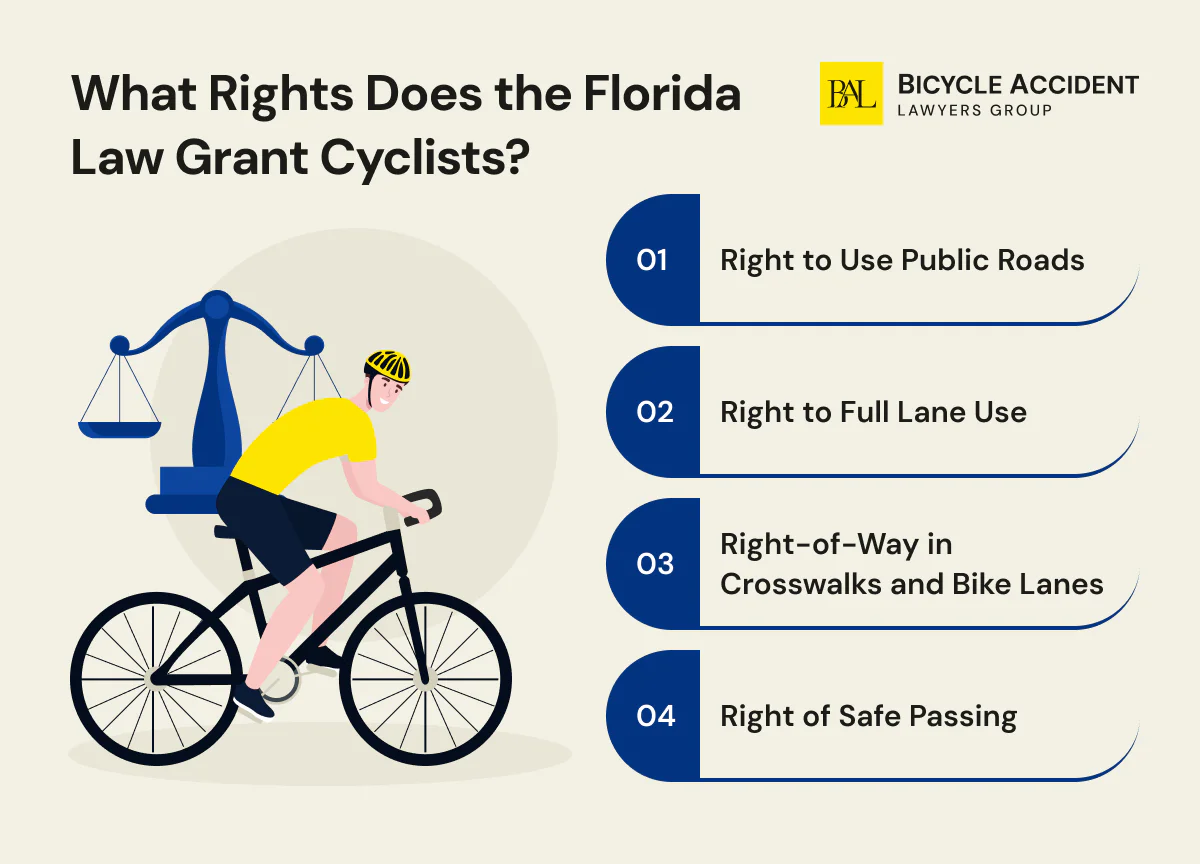 What Rights Does the Florida Law Grant Cyclists?

BAL BICYCLE ACCIDENT LAWYERS GROUP

01 Right to Use Public Roads

02 Right to Full Lane Use

03 Right-of-Way in Crosswalks and Bike Lanes

04 Right of Safe Passing